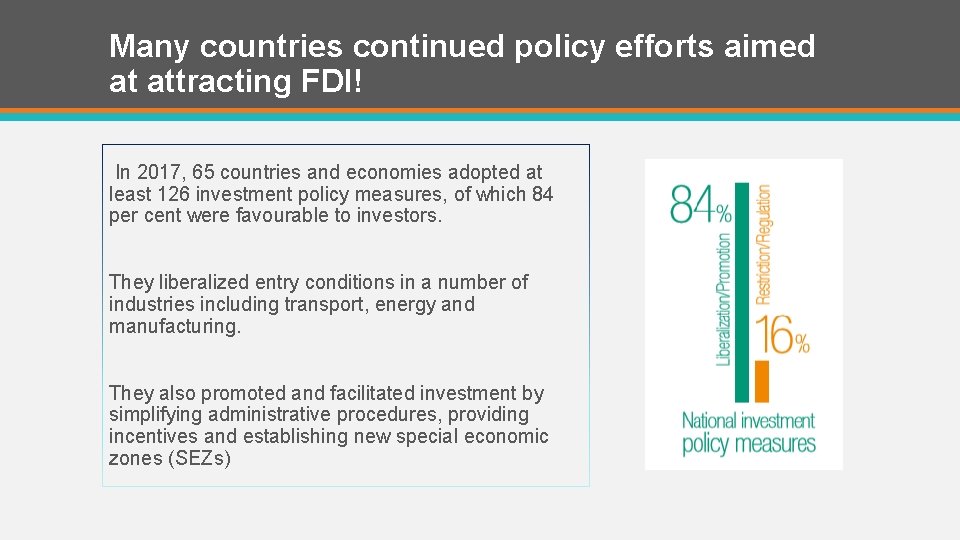 Many countries continued policy efforts aimed at attracting FDI!

In 2017, 65 countries and economies adopted at least 126 investment policy measures, of which 84 per cent were favourable to investors.

They liberalized entry conditions in a number of industries including transport, energy and manufacturing.

They also promoted and facilitated investment by simplifying administrative procedures, providing incentives and establishing new special economic zones (SEZs)

84%

Liberalization/Promotion

Restriction/Regulation

16%

National investment policy measures